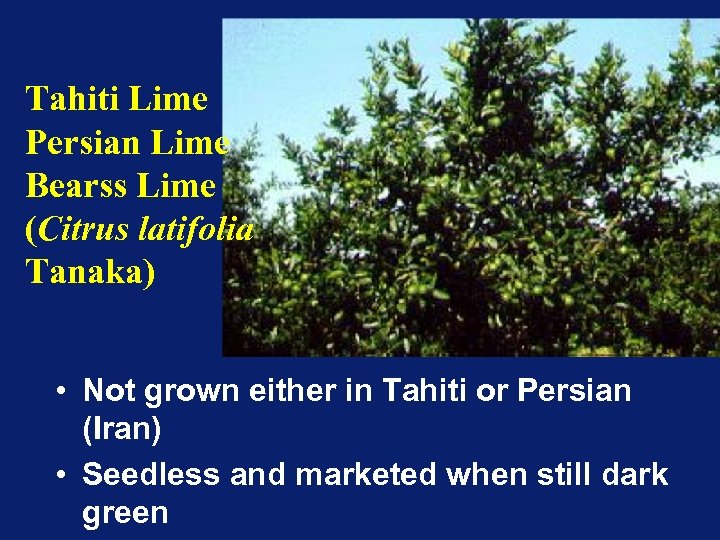 Tahiti Lime
Persian Lime
Bearss Lime
(Citrus latifolia Tanaka)

• Not grown either in Tahiti or Persian (Iran)
• Seedless and marketed when still dark green